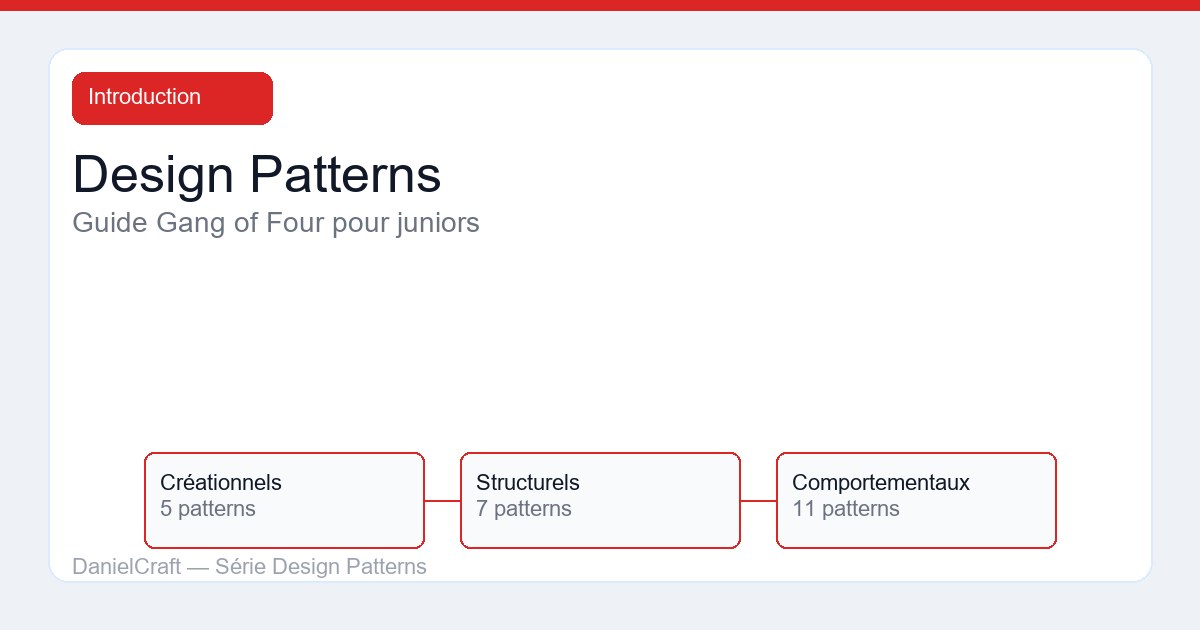 Introduction

Design Patterns

Guide Gang of Four pour juniors

Créationnels
5 patterns

Structurels
7 patterns

Comportementaux
11 patterns

DanielCraft — Série Design Patterns